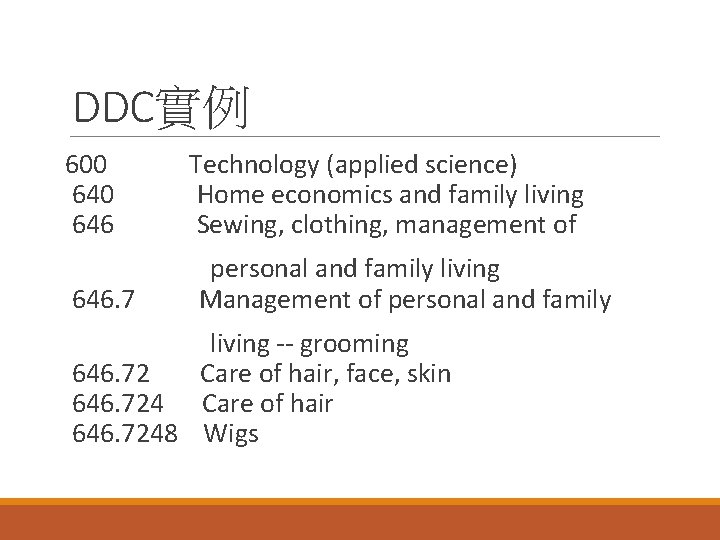 DDC實例

600 Technology (applied science)
640 Home economics and family living
646 Sewing, clothing, management of personal and family living
646.7 Management of personal and family living -- grooming
646.72 Care of hair, face, skin
646.724 Care of hair
646.7248 Wigs